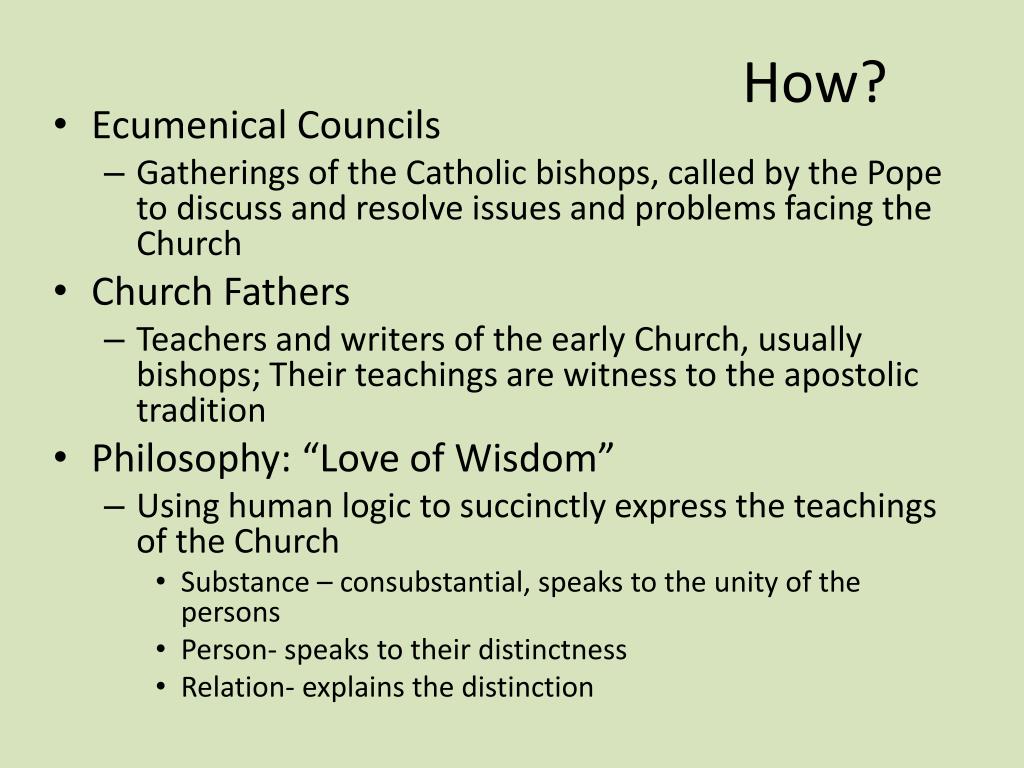 How?

• Ecumenical Councils
– Gatherings of the Catholic bishops, called by the Pope to discuss and resolve issues and problems facing the Church
• Church Fathers
– Teachers and writers of the early Church, usually bishops; Their teachings are witness to the apostolic tradition
• Philosophy: “Love of Wisdom”
– Using human logic to succinctly express the teachings of the Church
• Substance – consubstantial, speaks to the unity of the persons
• Person- speaks to their distinctness
• Relation- explains the distinction